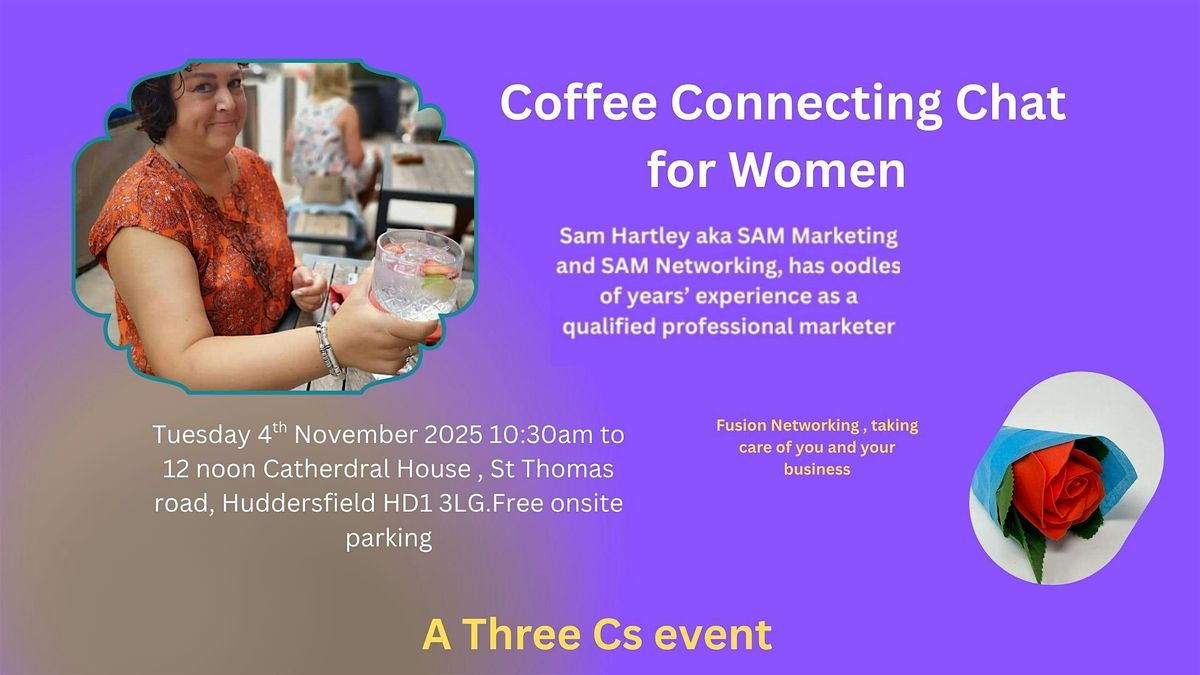 Coffee Connecting Chat for Women

Sam Hartley aka SAM Marketing and SAM Networking, has oodles of years' experience as a qualified professional marketer

Tuesday 4$^{th}$ November 2025 10:30am to 12 noon Catherdral House , St Thomas road, Huddersfield HD1 3LG.Free onsite parking

Fusion Networking , taking care of you and your business

A Three Cs event